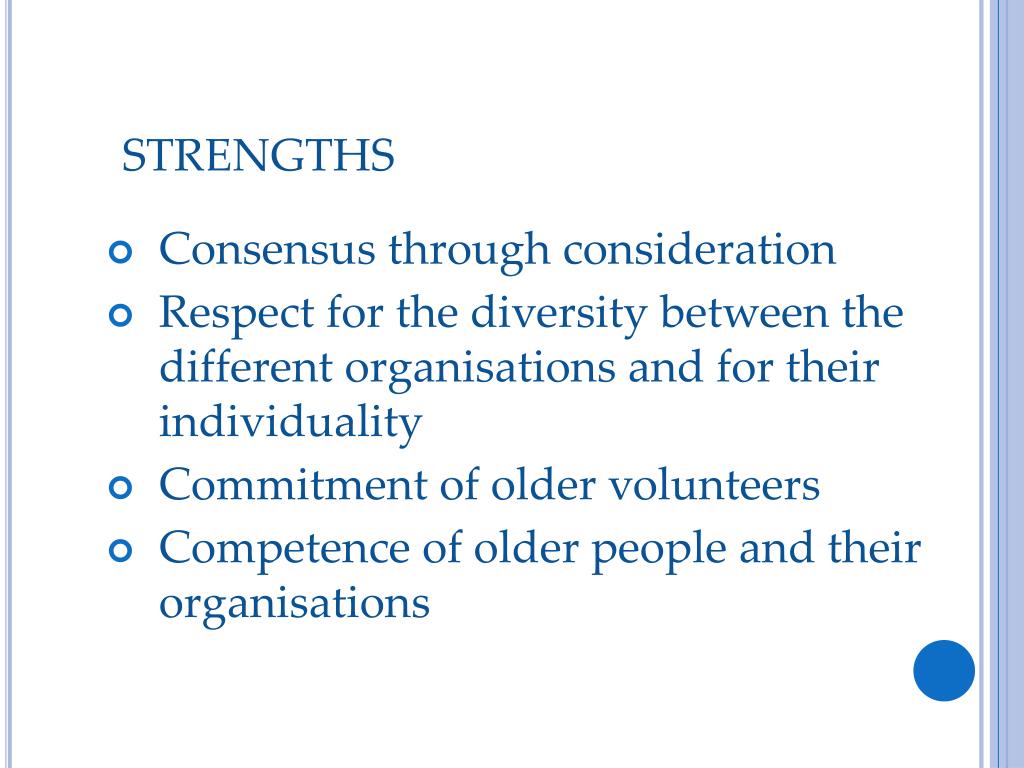 STRENGTHS

- Consensus through consideration
- Respect for the diversity between the different organisations and for their individuality
- Commitment of older volunteers
- Competence of older people and their organisations